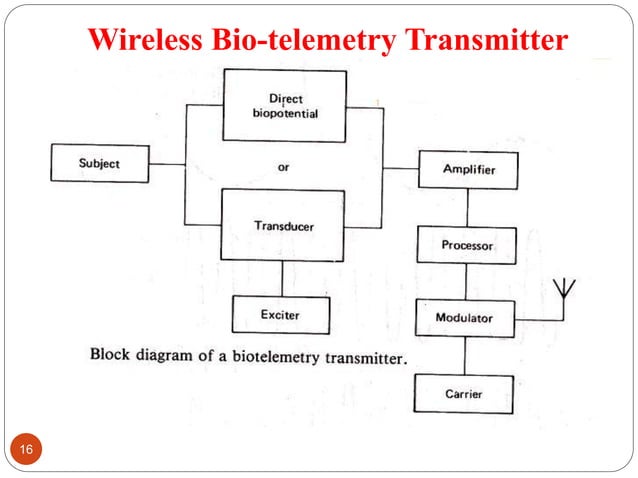 Wireless Bio-telemetry Transmitter

Subject

Direct biopotential

or

Transducer

Exciter

Amplifier

Processor

Modulator

Carrier

Block diagram of a biotelemetry transmitter.

16